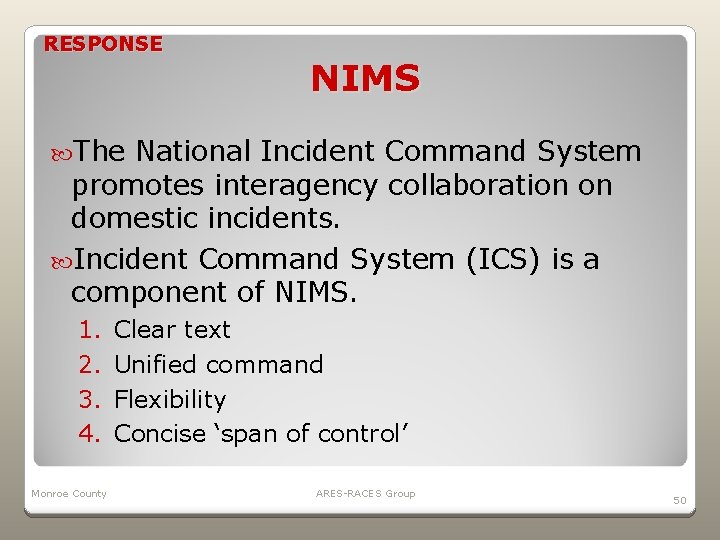 RESPONSE

NIMS

The National Incident Command System promotes interagency collaboration on domestic incidents.

Incident Command System (ICS) is a component of NIMS.

1. Clear text
2. Unified command
3. Flexibility
4. Concise ‘span of control’

Monroe County

ARES-RACES Group

50